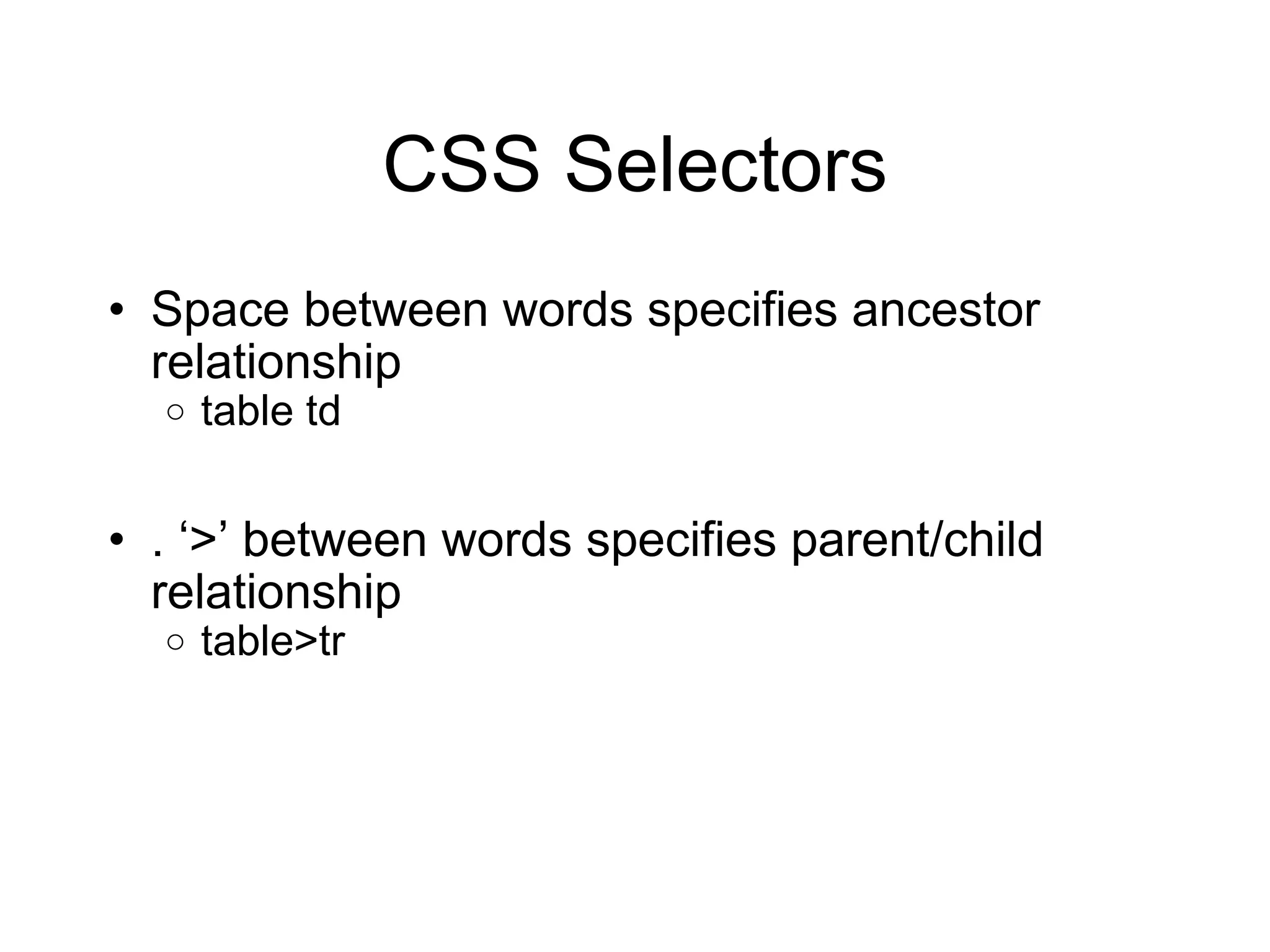 CSS Selectors

• Space between words specifies ancestor relationship
  ○ table td

• . ‘>’ between words specifies parent/child relationship
  ○ table>tr